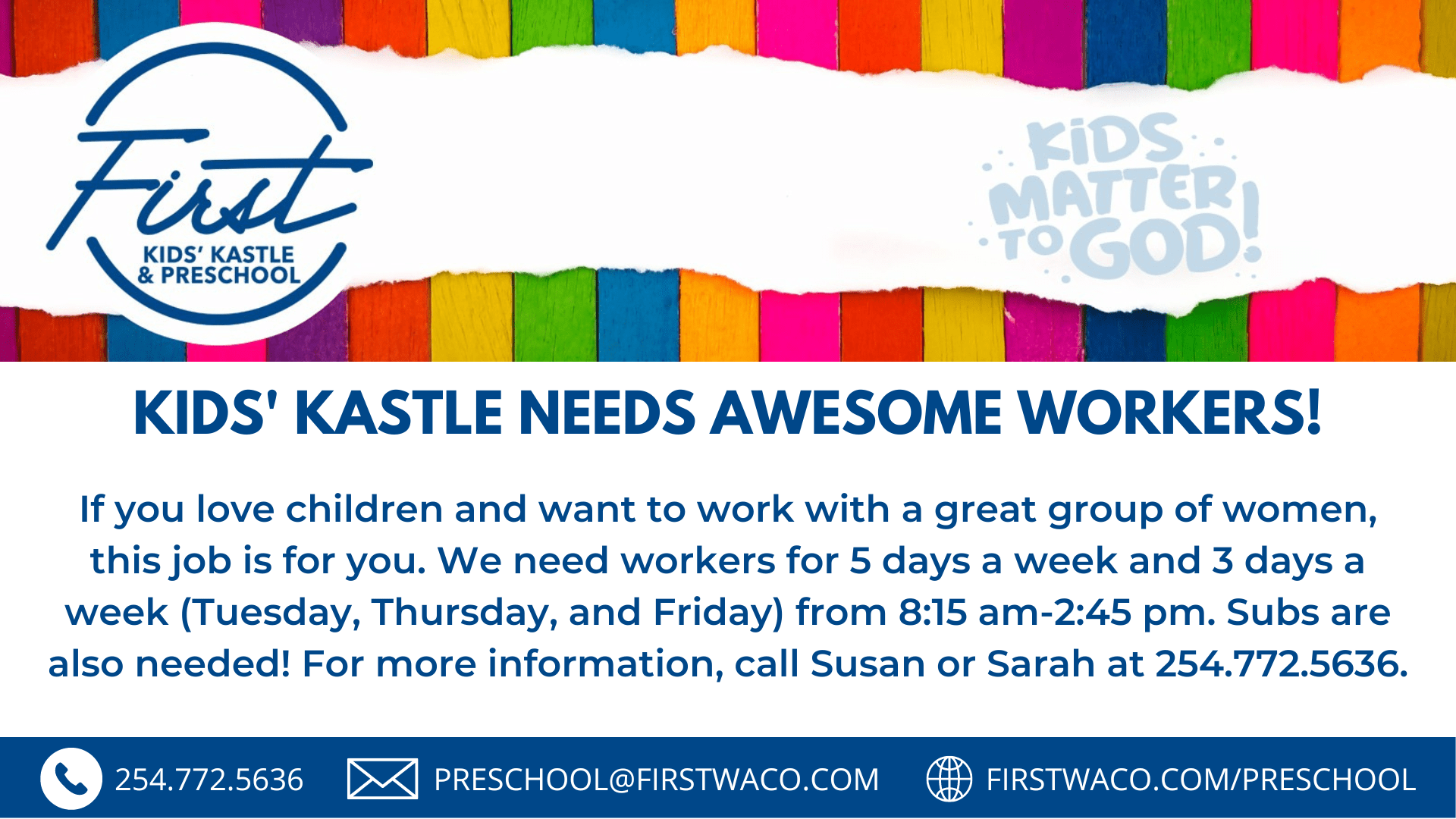 First
KIDS' KASTLE
& PRESCHOOL

KIDS MATTER TO GOD!

KIDS' KASTLE NEEDS AWESOME WORKERS!

If you love children and want to work with a great group of women, this job is for you. We need workers for 5 days a week and 3 days a week (Tuesday, Thursday, and Friday) from 8:15 am-2:45 pm. Subs are also needed! For more information, call Susan or Sarah at 254.772.5636.

254.772.5636 PRESCHOOL@FIRSTWACO.COM FIRSTWACO.COM/PRESCHOOL